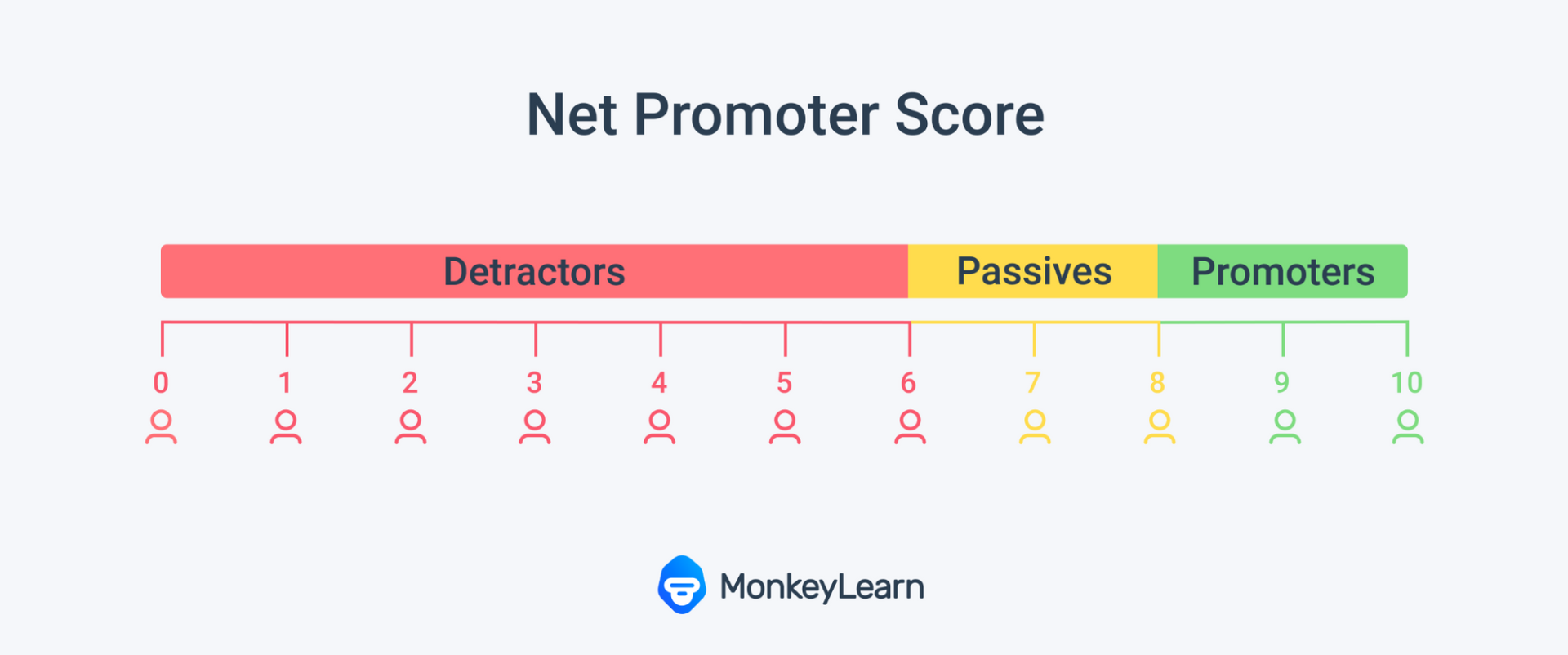 Net Promoter Score

Detractors
Passives
Promoters

0 1 2 3 4 5 6 7 8 9 10

MonkeyLearn